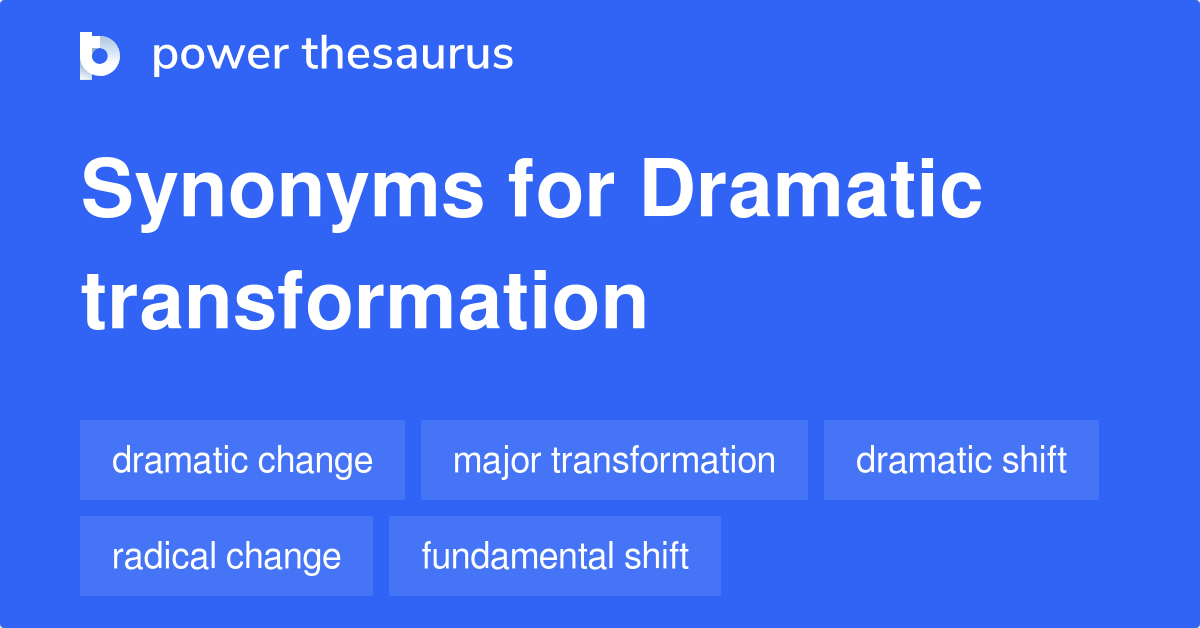 power thesaurus

Synonyms for Dramatic transformation

dramatic change
major transformation
dramatic shift
radical change
fundamental shift